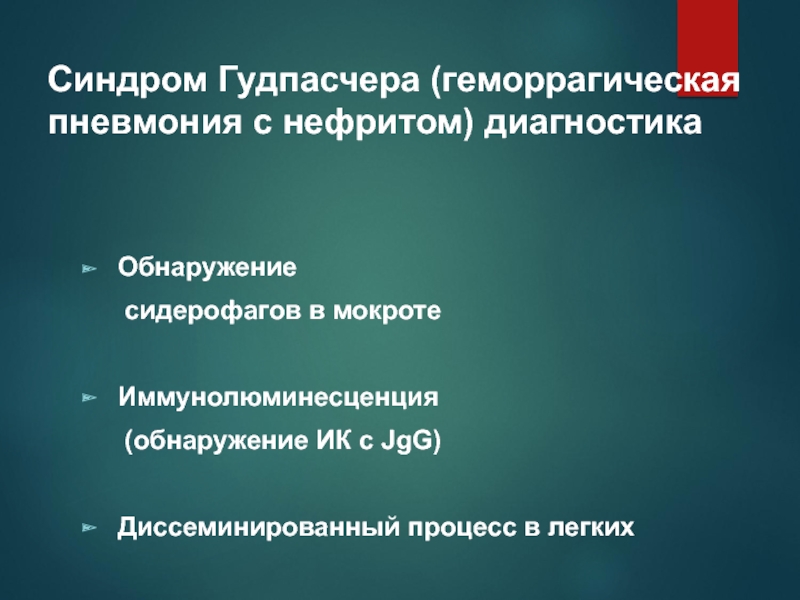 Синдром Гудпасчера (геморрагическая пневмония с нефритом) диагностика

Обнаружение
сидерофагов в мокроте

Иммунолюминесценция
(обнаружение ИК с JgG)

Диссеминированный процесс в легких